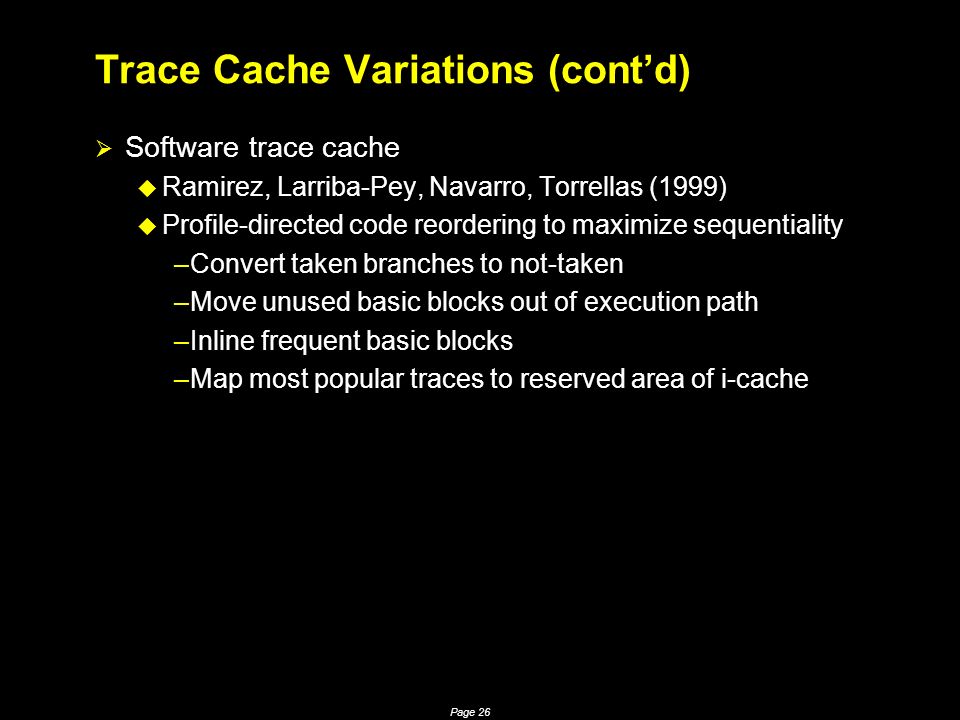 Trace Cache Variations (cont’d)

➢ Software trace cache

◆ Ramirez, Larriba-Pey, Navarro, Torrellas (1999)

◆ Profile-directed code reordering to maximize sequentiality

–Convert taken branches to not-taken

–Move unused basic blocks out of execution path

–Inline frequent basic blocks

–Map most popular traces to reserved area of i-cache

Page 26